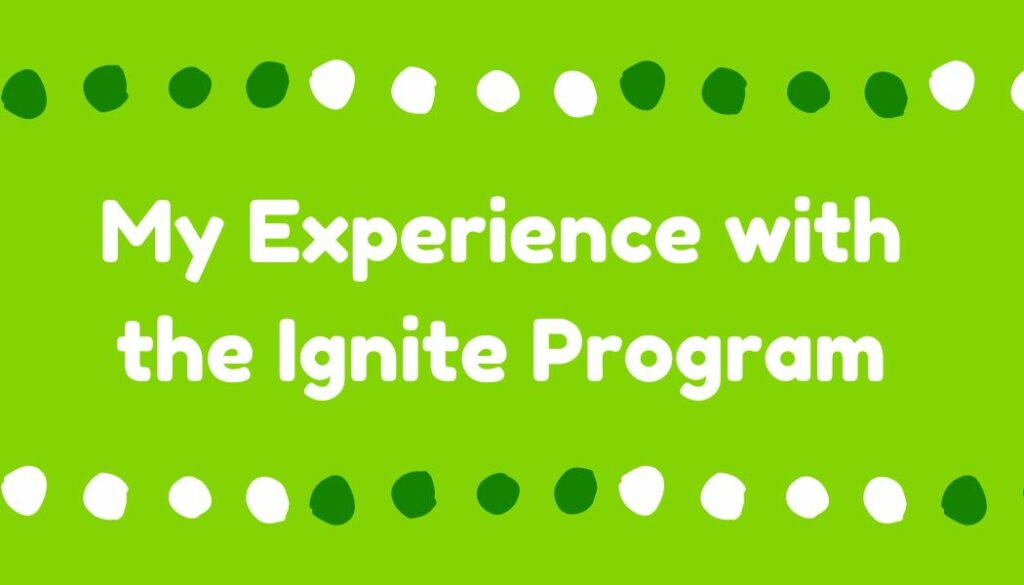 My Experience with the Ignite Program